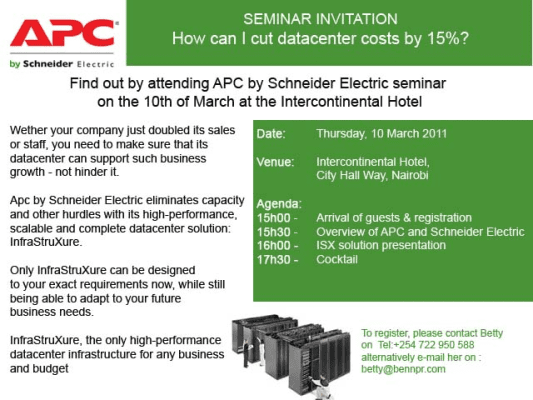 APC
by Schneider Electric

SEMINAR INVITATION
How can I cut datacenter costs by 15%?

Find out by attending APC by Schneider Electric seminar on the 10th of March at the Intercontinental Hotel

Wether your company just doubled its sales or staff, you need to make sure that its datacenter can support such business growth - not hinder it.

Apc by Schneider Electric eliminates capacity and other hurdles with its high-performance, scalable and complete datacenter solution: InfraStruXure.

Only InfraStruXure can be designed to your exact requirements now, while still being able to adapt to your future business needs.

InfraStruXure, the only high-performance datacenter infrastructure for any business and budget

Date: Thursday, 10 March 2011

Venue: Intercontinental Hotel, City Hall Way, Nairobi

Agenda:
15h00 - Arrival of guests & registration
15h30 - Overview of APC and Schneider Electric
16h00 - ISX solution presentation
17h30 - Cocktail

To register, please contact Betty on Tel:+254 722 950 588 alternatively e-mail her on : betty@bennpr.com